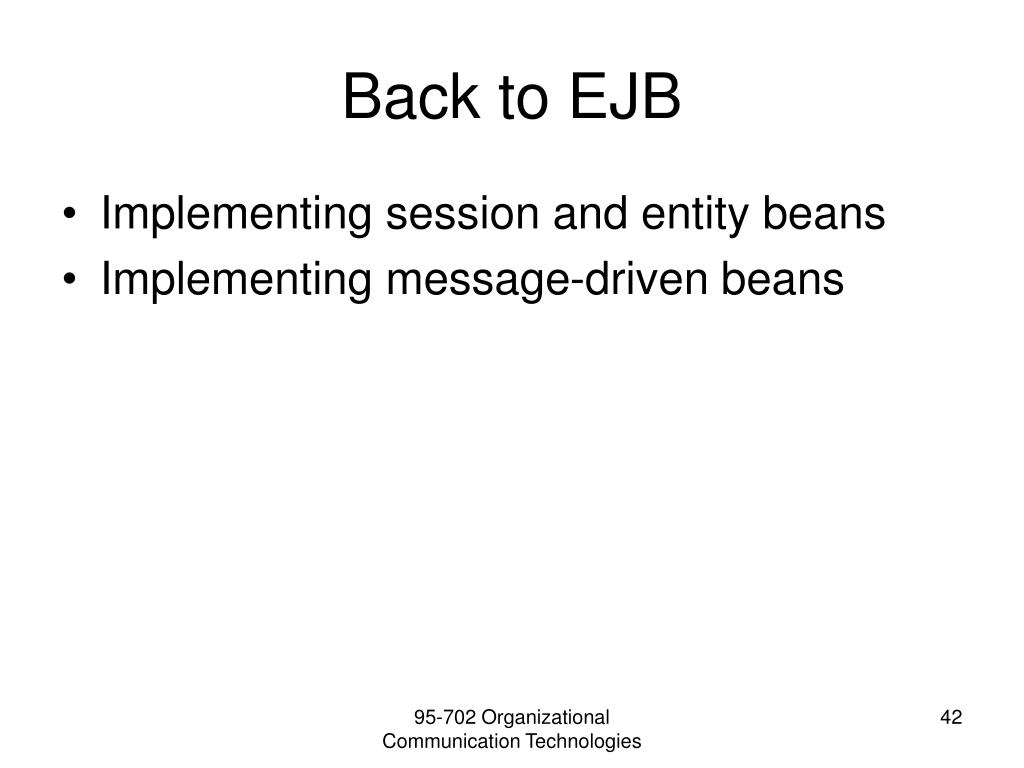 Back to EJB

• Implementing session and entity beans
• Implementing message-driven beans

95-702 Organizational Communication Technologies

42